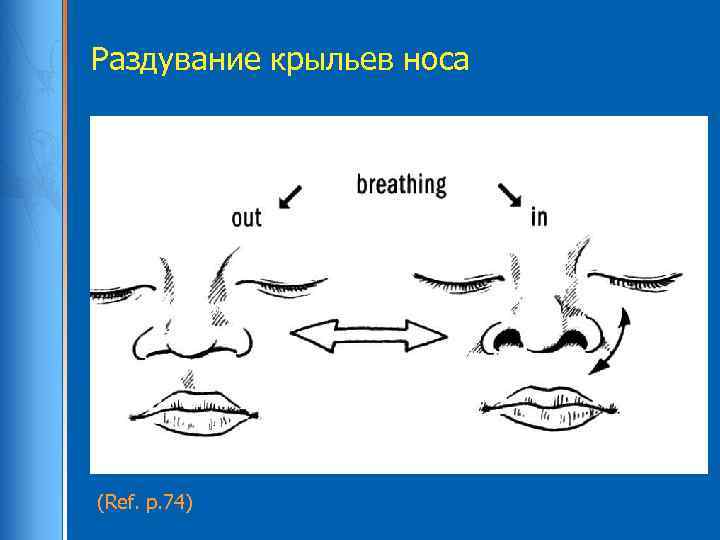 Раздувание крыльев носа

breathing

out

in

(Ref. p.74)